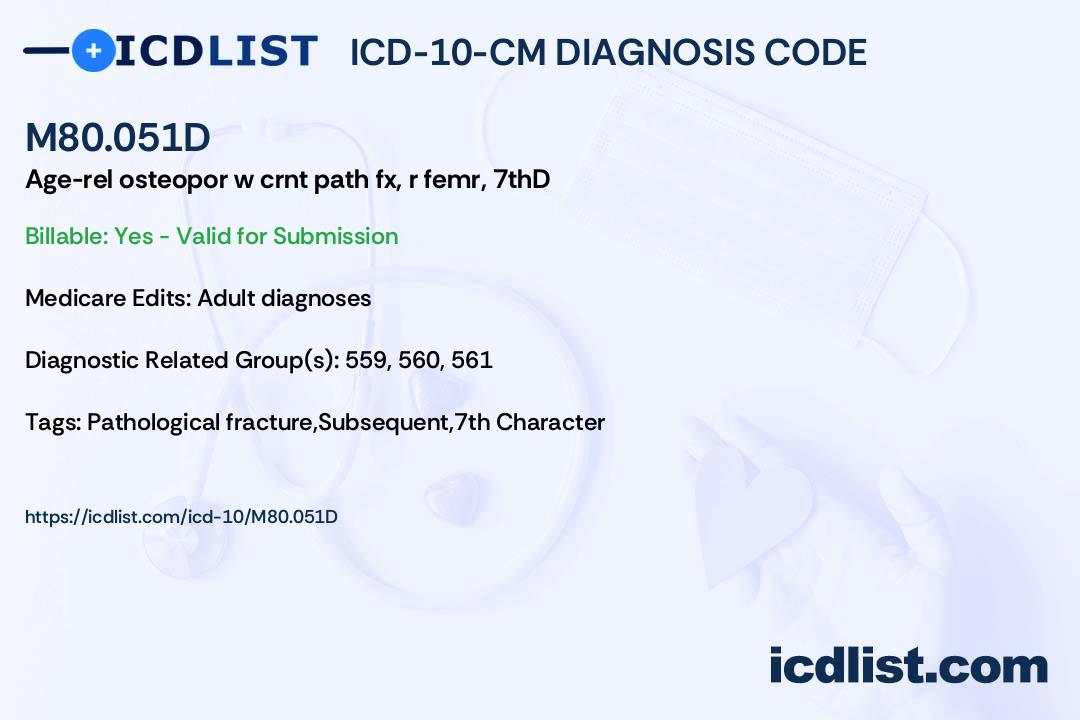 ICDLIST ICD-10-CM DIAGNOSIS CODE

M80.051D
Age-rel osteopor w crnt path fx, r femr, 7thD

Billable: Yes - Valid for Submission

Medicare Edits: Adult diagnoses

Diagnostic Related Group(s): 559, 560, 561

Tags: Pathological fracture,Subsequent,7th Character

https://icdlist.com/icd-10/M80.051D

icdlist.com